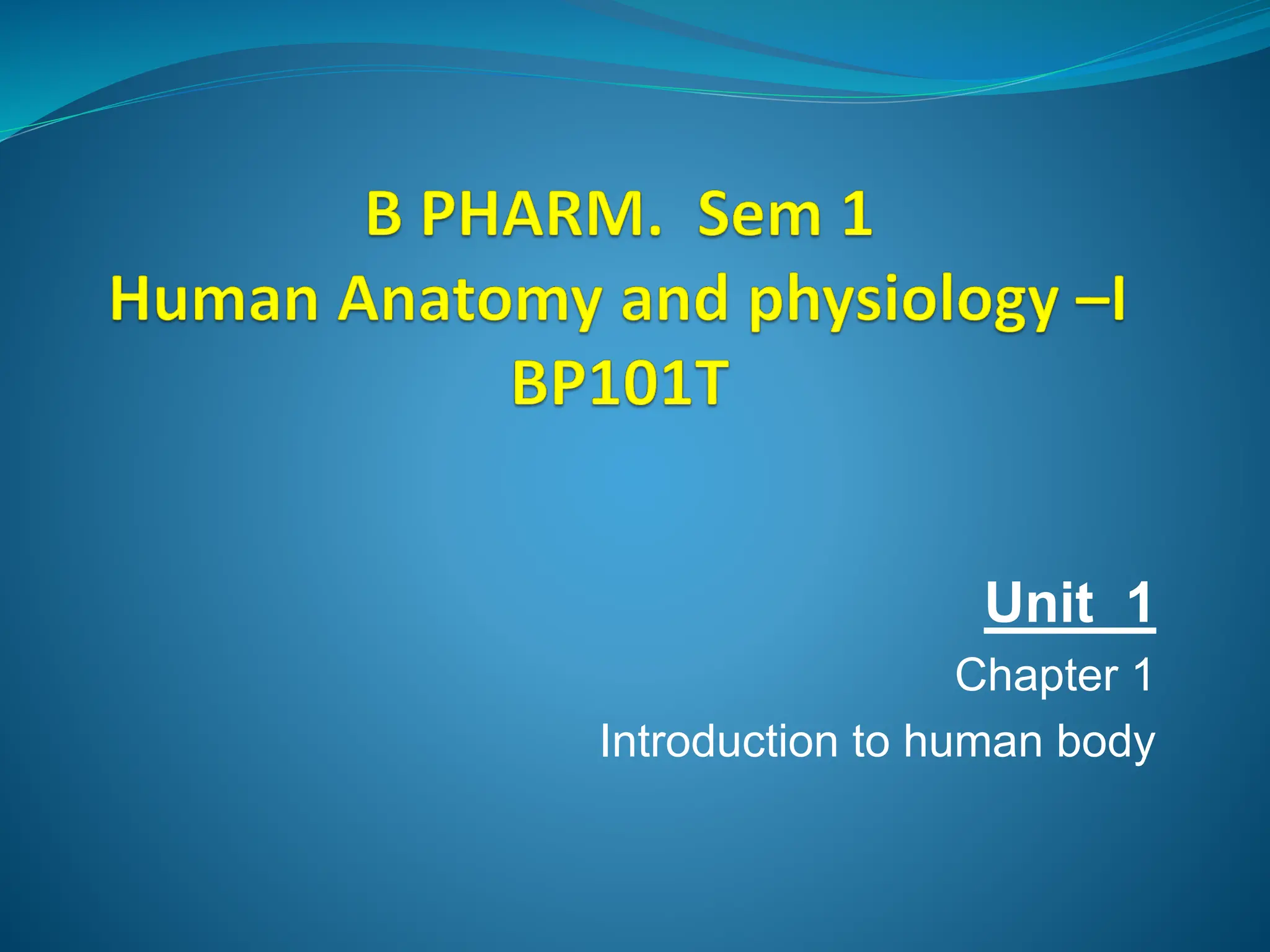 B PHARM. Sem 1
Human Anatomy and physiology –I
BP101T

Unit 1
Chapter 1
Introduction to human body